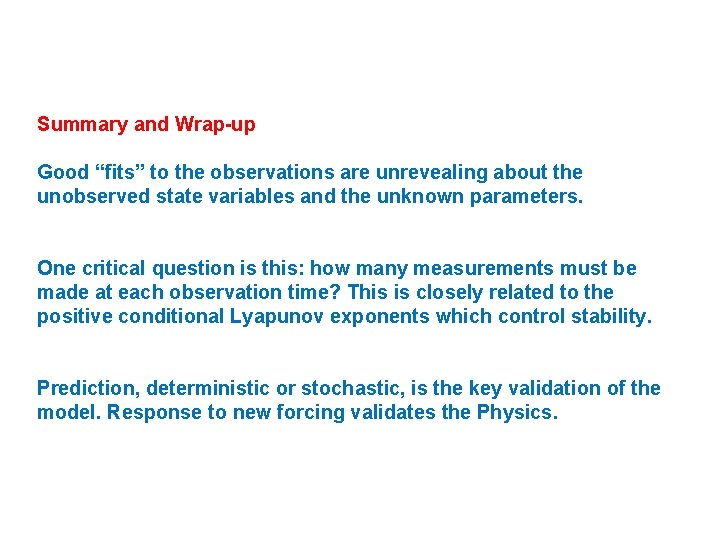 Summary and Wrap-up

Good “fits” to the observations are unrevealing about the unobserved state variables and the unknown parameters.

One critical question is this: how many measurements must be made at each observation time? This is closely related to the positive conditional Lyapunov exponents which control stability.

Prediction, deterministic or stochastic, is the key validation of the model. Response to new forcing validates the Physics.